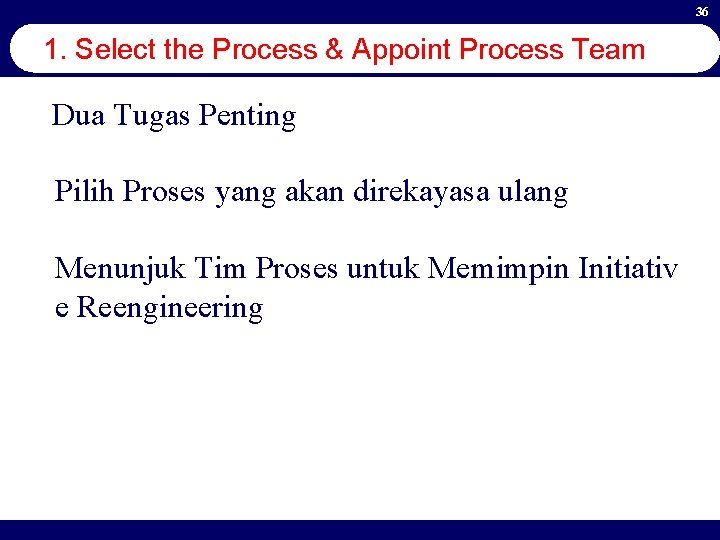 36

1. Select the Process & Appoint Process Team

Dua Tugas Penting

Pilih Proses yang akan direkayasa ulang

Menunjuk Tim Proses untuk Memimpin Initiativ e Reengineering